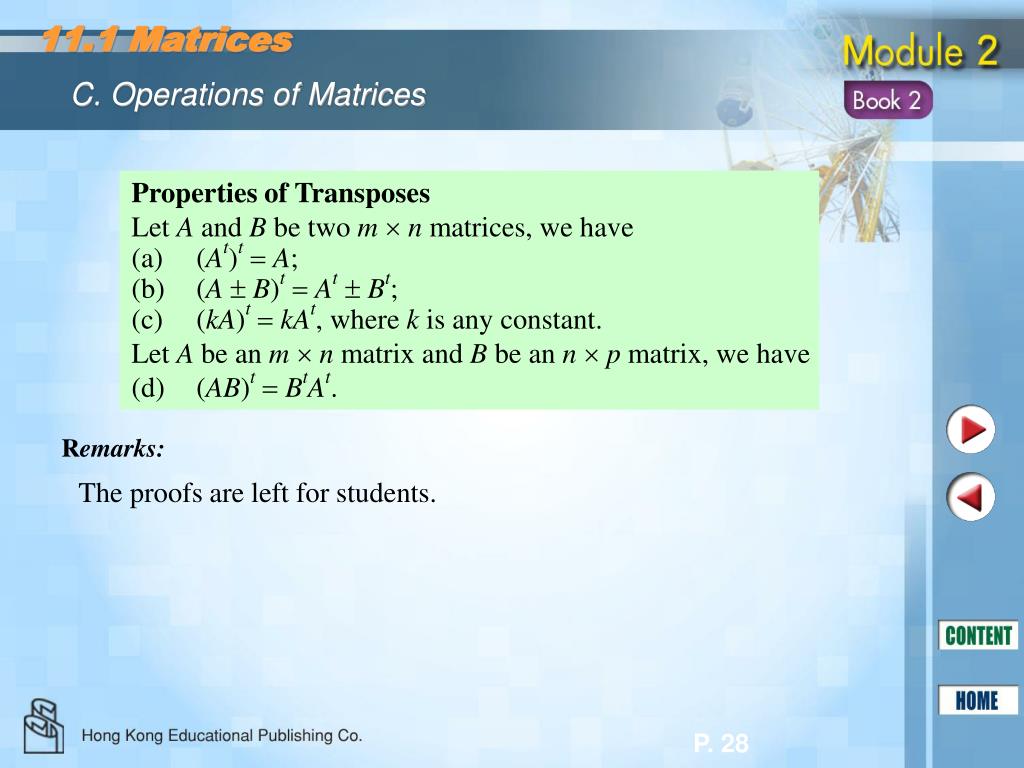 11.1 Matrices

C. Operations of Matrices

Module 2

Book 2

Properties of Transposes

Let $A$ and $B$ be two $m \times n$ matrices, we have

(a) $(A^t)^t = A$;

(b) $(A \pm B)^t = A^t \pm B^t$;

(c) $(kA)^t = kA^t$, where $k$ is any constant.

Let $A$ be an $m \times n$ matrix and $B$ be an $n \times p$ matrix, we have

(d) $(AB)^t = B^t A^t$.

Remarks:

The proofs are left for students.

CONTENT

HOME

Hong Kong Educational Publishing Co.

P. 28